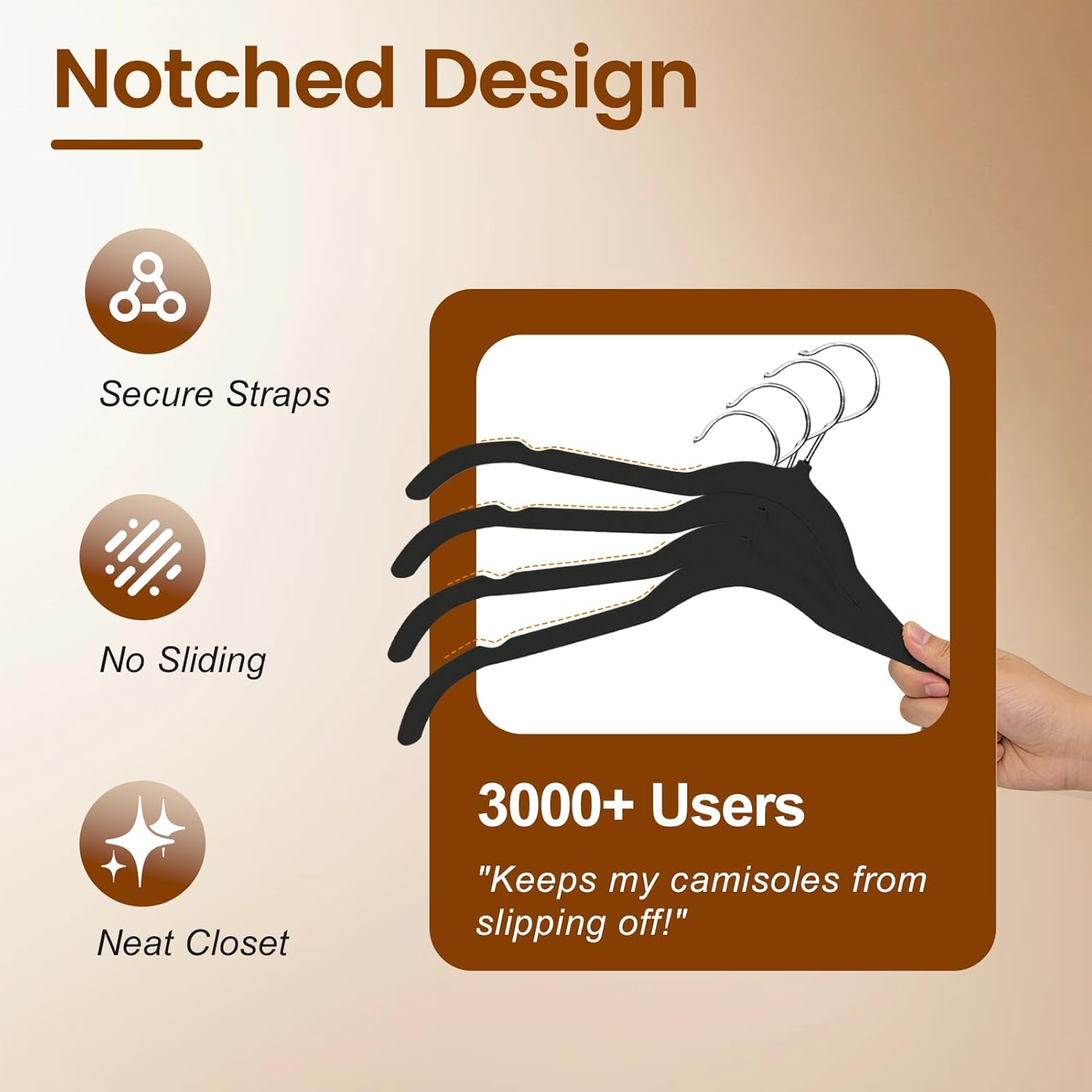 Notched Design

Secure Straps

No Sliding

Neat Closet

3000+ Users

"Keeps my camisoles from slipping off!"